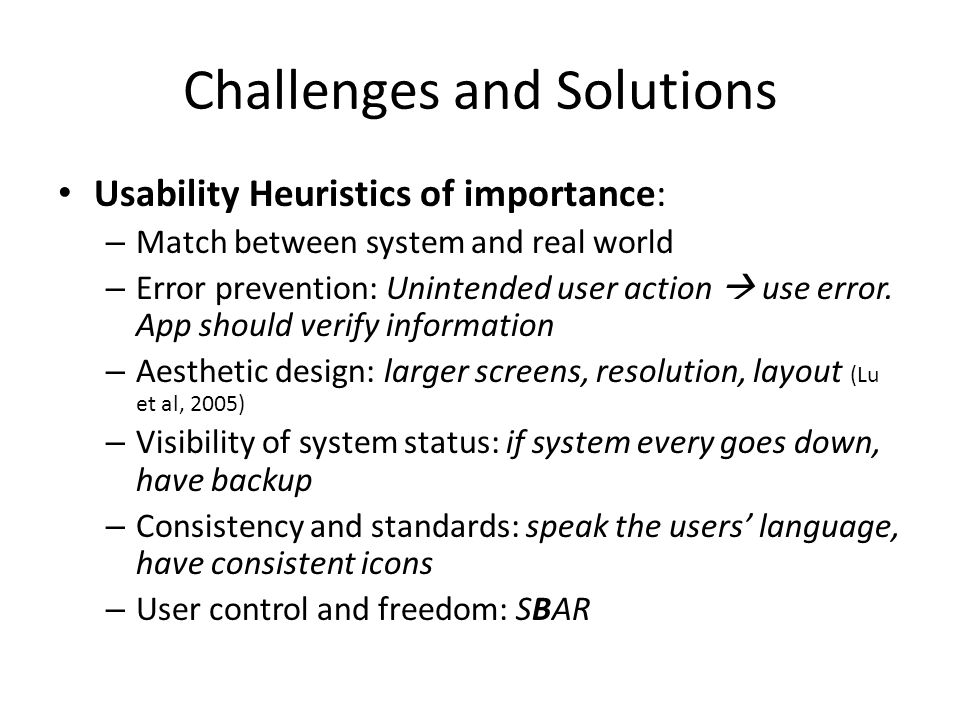 Challenges and Solutions

• Usability Heuristics of importance:
– Match between system and real world
– Error prevention: Unintended user action → use error. App should verify information
– Aesthetic design: larger screens, resolution, layout (Lu et al, 2005)
– Visibility of system status: if system every goes down, have backup
– Consistency and standards: speak the users' language, have consistent icons
– User control and freedom: SBAR